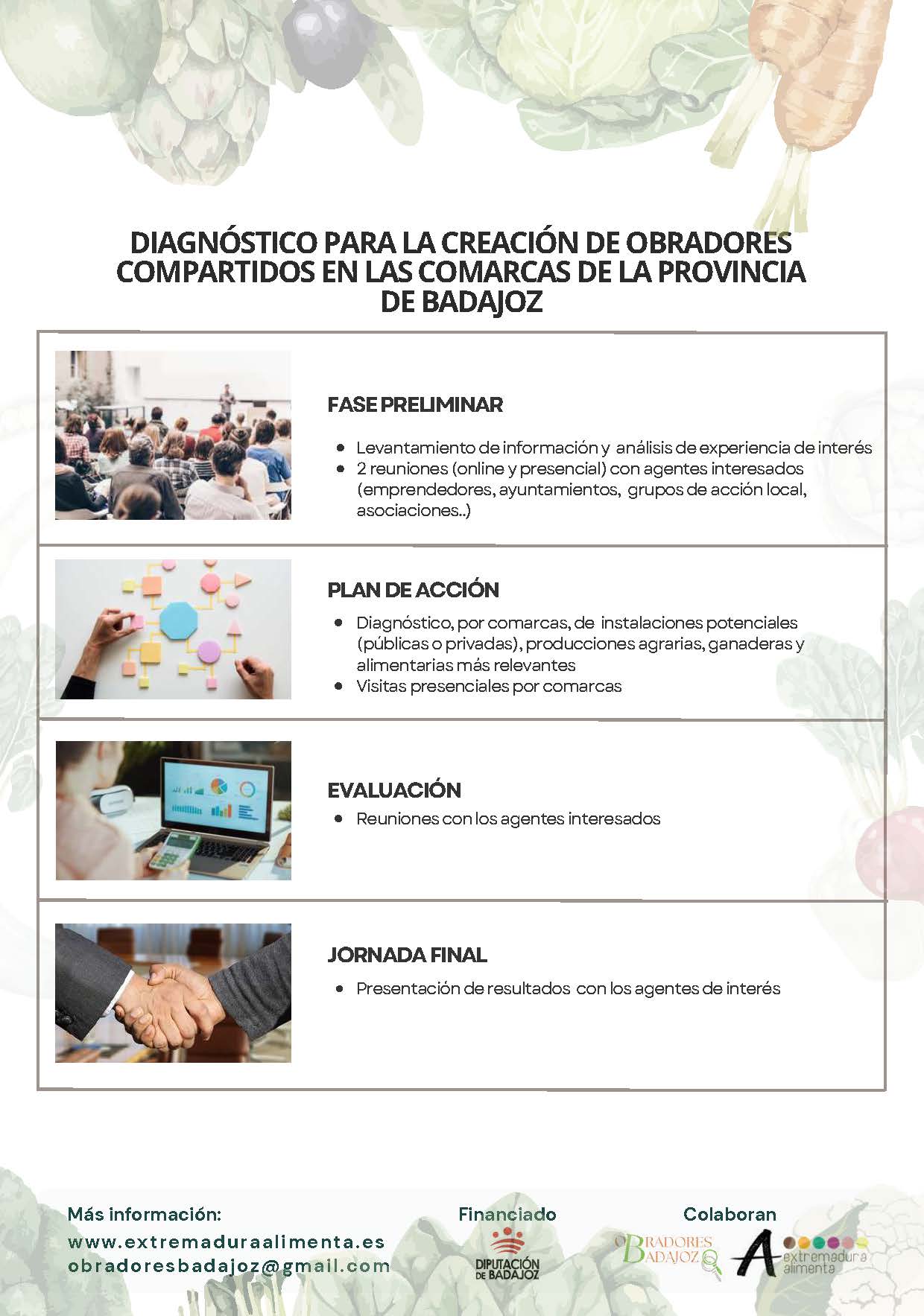 DIAGNÓSTICO PARA LA CREACIÓN DE OBRADORES COMPARTIDOS EN LAS COMARCAS DE LA PROVINCIA DE BADAJOZ

FASE PRELIMINAR

- Levantamiento de información y análisis de experiencia de interés
- 2 reuniones (online y presencial) con agentes interesados (emprendedores, ayuntamientos, grupos de acción local, asociaciones..)

PLAN DE ACCIÓN

- Diagnóstico, por comarcas, de instalaciones potenciales (públicas o privadas), producciones agrarias, ganaderas y alimentarias más relevantes
- Visitas presenciales por comarcas

EVALUACIÓN

- Reuniones con los agentes interesados

JORNADA FINAL

- Presentación de resultados con los agentes de interés

Más información:
www.extremaduraalimenta.es
obradoresbadajoz@gmail.com

Financiado
DIPUTACIÓN DE BADAJOZ

Colaboran
OBRADORES BADAJOZ
A extremadura alimenta